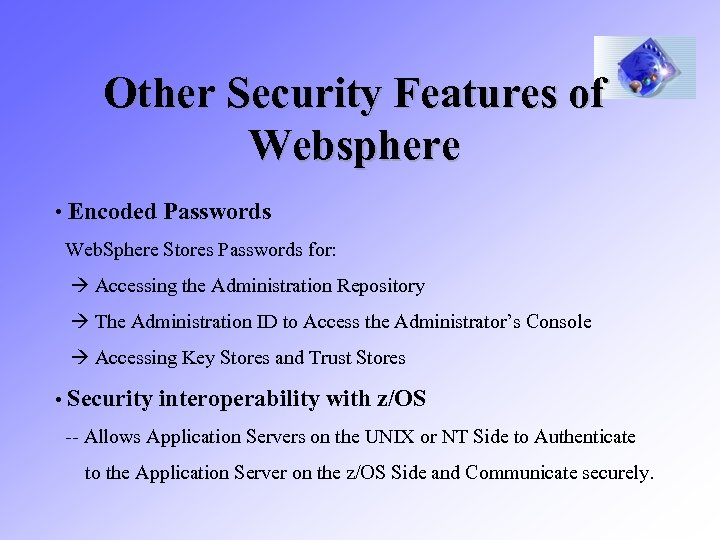 Other Security Features of Websphere

• Encoded Passwords

WebSphere Stores Passwords for:

→ Accessing the Administration Repository

→ The Administration ID to Access the Administrator's Console

→ Accessing Key Stores and Trust Stores

• Security interoperability with z/OS

-- Allows Application Servers on the UNIX or NT Side to Authenticate to the Application Server on the z/OS Side and Communicate securely.